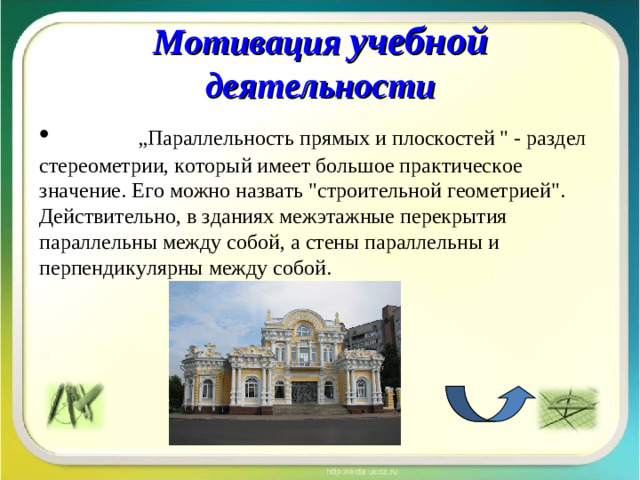 Мотивация учебной деятельности

• „Параллельность прямых и плоскостей " - раздел стереометрии, который имеет большое практическое значение. Его можно назвать "строительной геометрией". Действительно, в зданиях межэтажные перекрытия параллельны между собой, а стены параллельны и перпендикулярны между собой.

http://aida.ucoz.ru